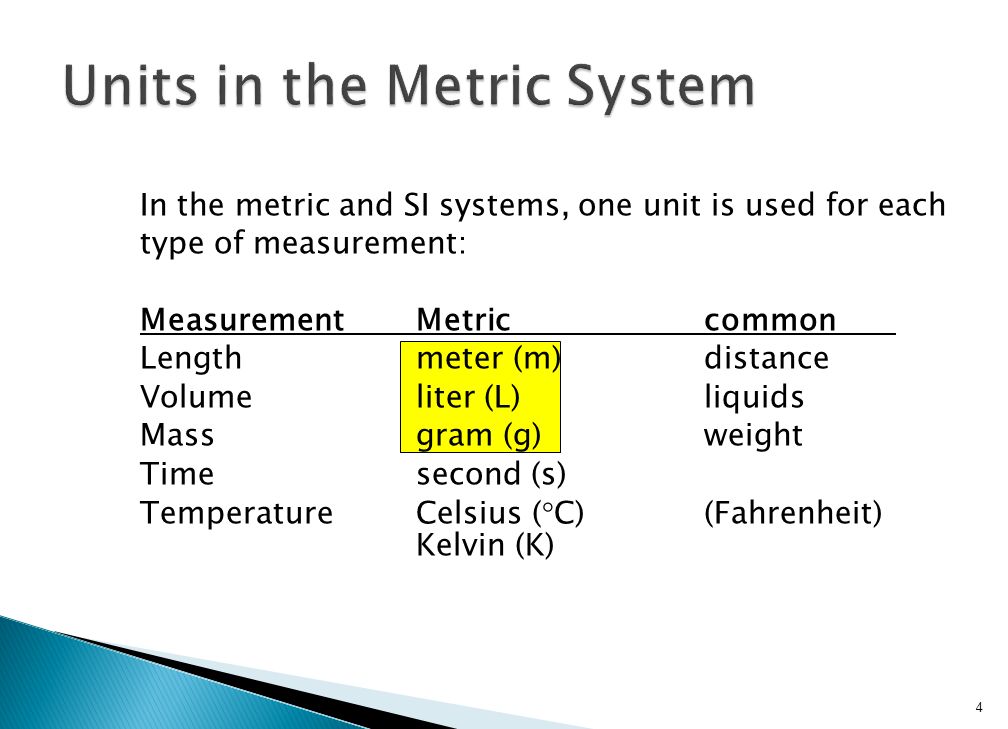 Units in the Metric System

In the metric and SI systems, one unit is used for each type of measurement:

| Measurement | Metric | common |
|---|---|---|
| Length | meter (m) | distance |
| Volume | liter (L) | liquids |
| Mass | gram (g) | weight |
| Time | second (s) | |
| Temperature | Celsius (°C) Kelvin (K) | (Fahrenheit) |

4